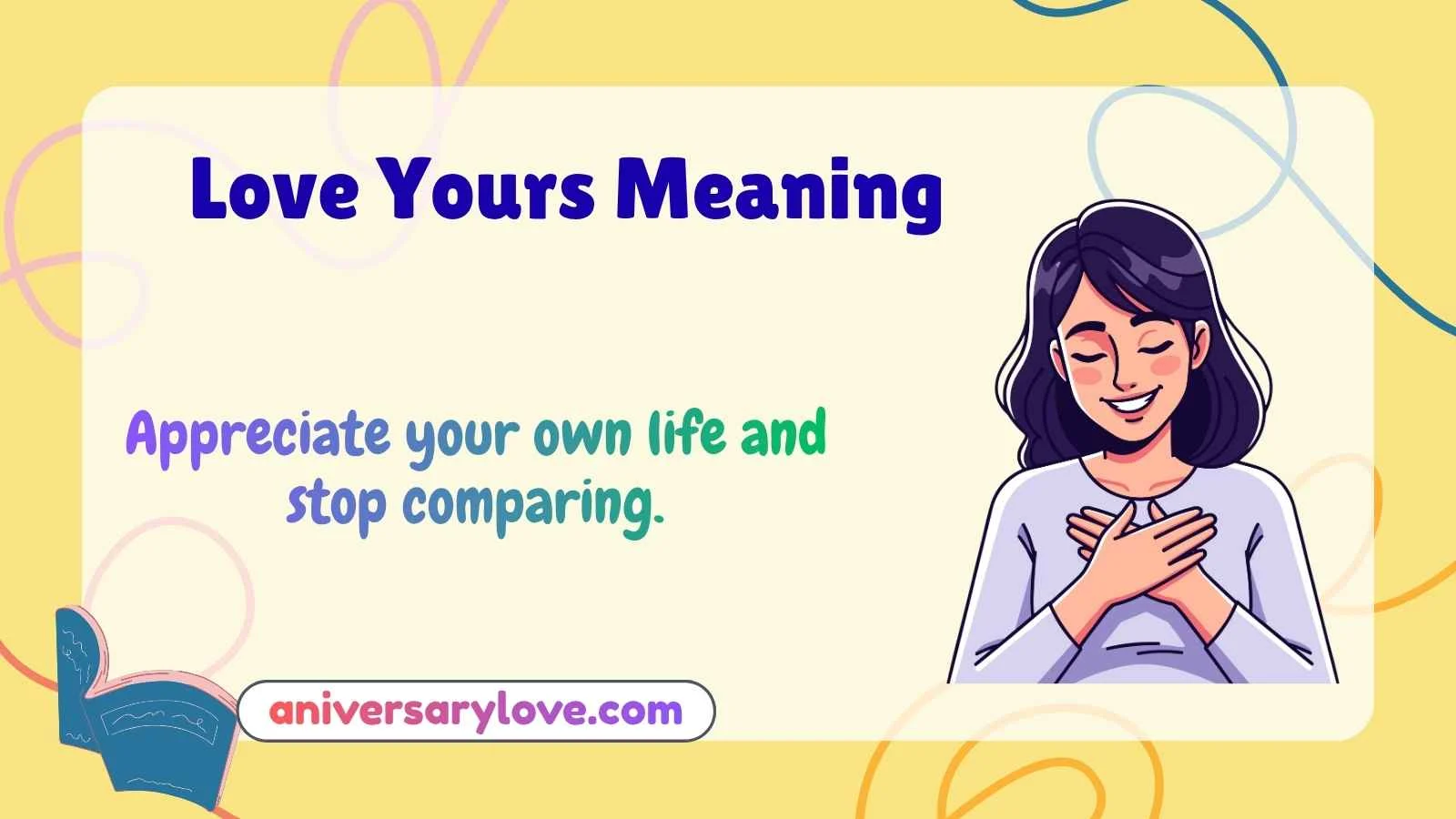 Love Yours Meaning

Appreciate your own life and stop comparing.

aniversarylove.com